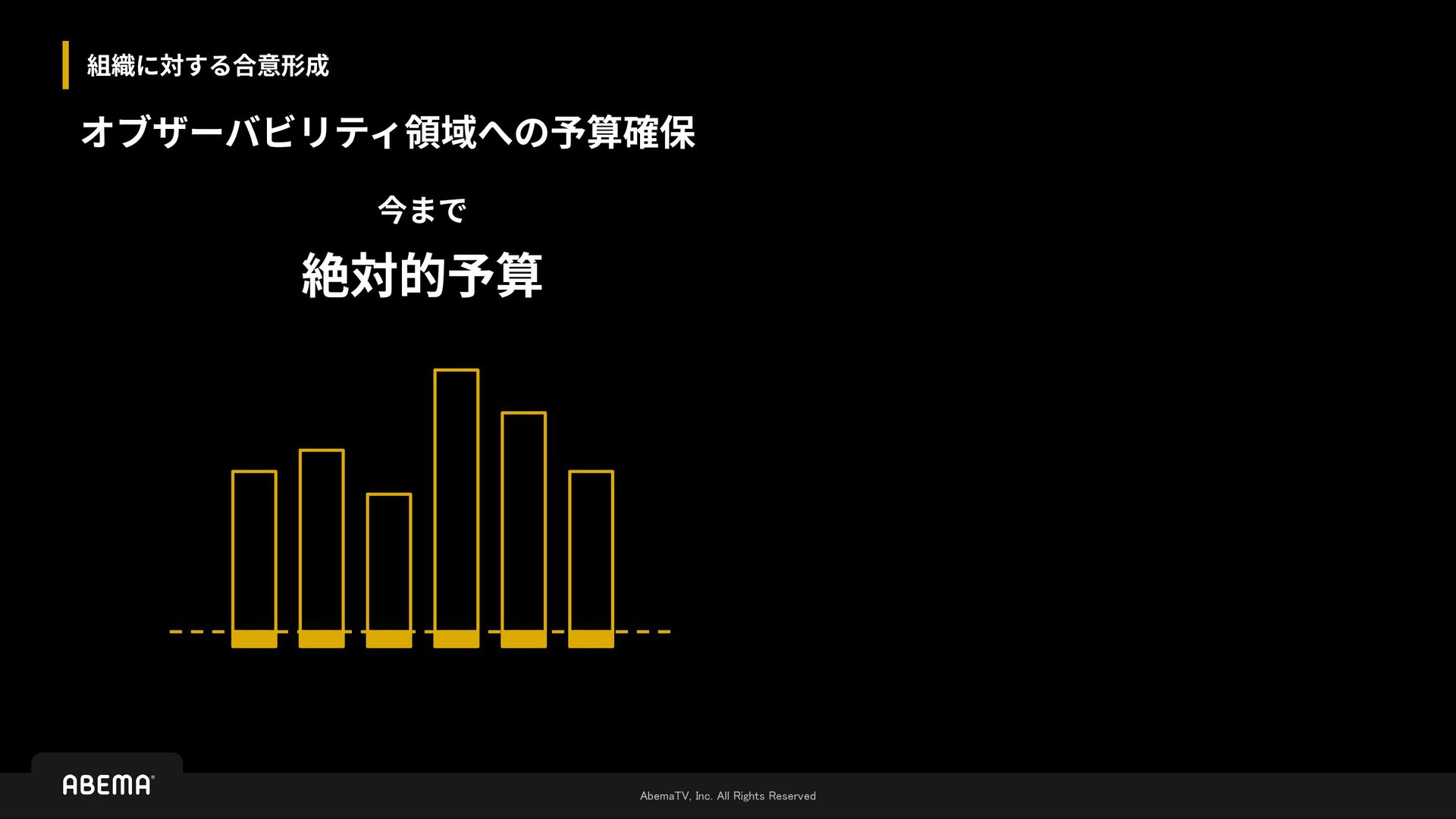 組織に対する合意形成

オブザーバビリティ領域への予算確保

今まで

絶対的予算

ABEMA

AbemaTV, Inc. All Rights Reserved